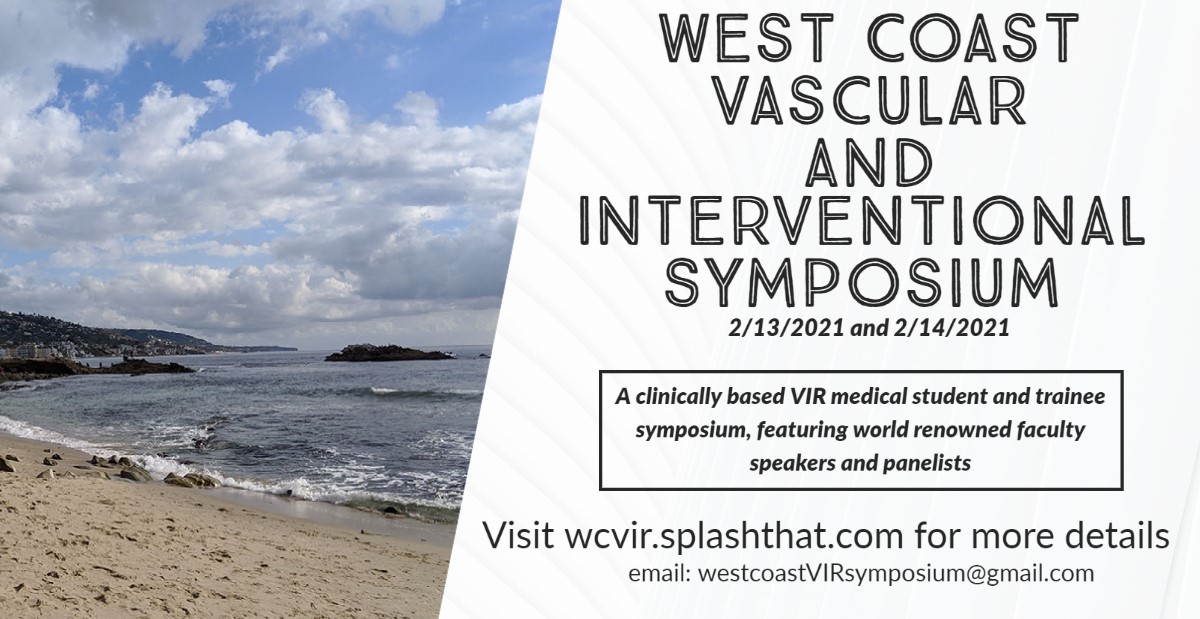 WEST COAST VASCULAR AND INTERVENTIONAL SYMPOSIUM

2/13/2021 and 2/14/2021

A clinically based VIR medical student and trainee symposium, featuring world renowned faculty speakers and panelists

Visit wcvir.splashthat.com for more details

email: westcoastVIRsymposium@gmail.com